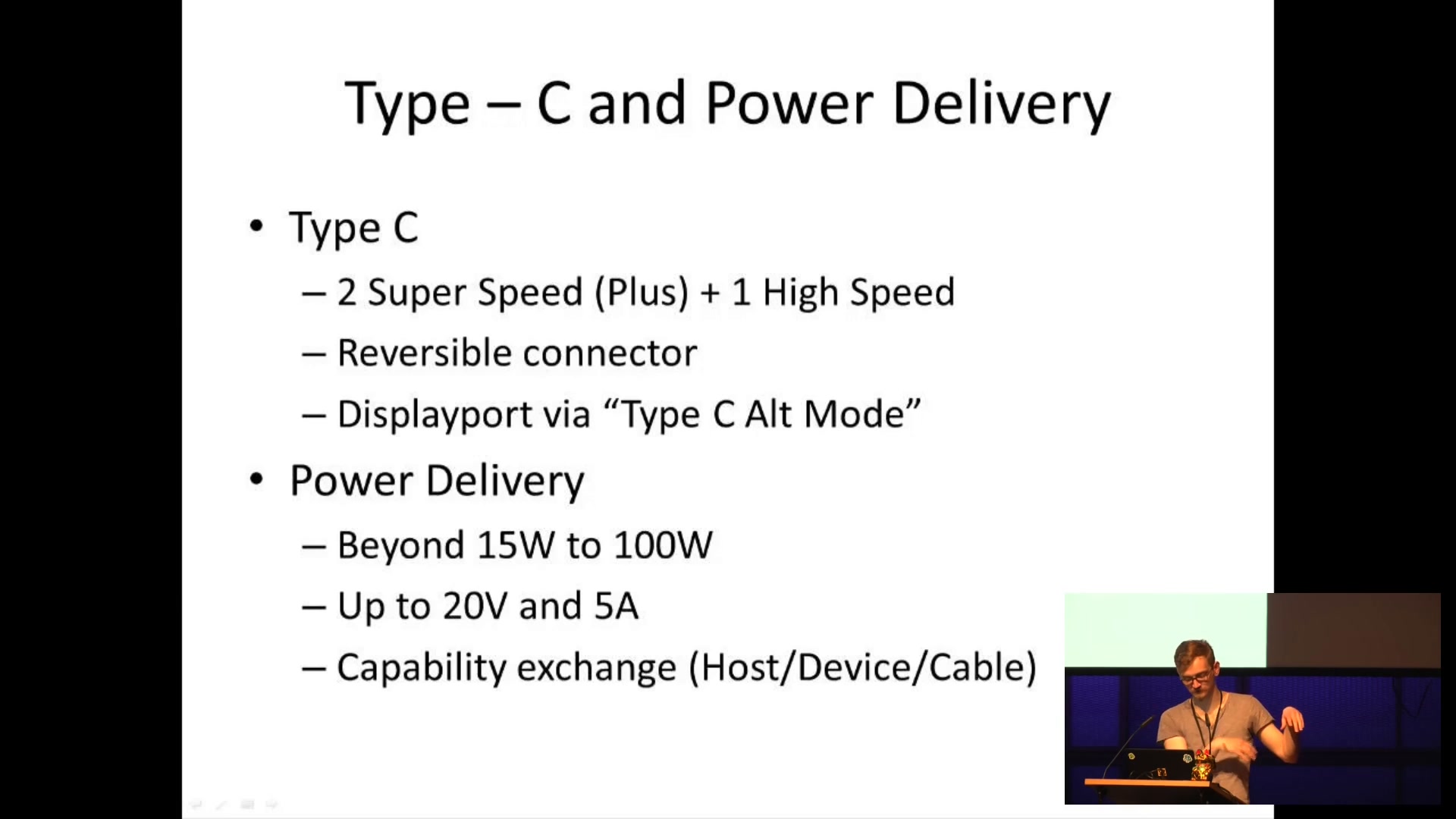 Type – C and Power Delivery

• Type C
– 2 Super Speed (Plus) + 1 High Speed
– Reversible connector
– Displayport via “Type C Alt Mode”

• Power Delivery
– Beyond 15W to 100W
– Up to 20V and 5A
– Capability exchange (Host/Device/Cable)